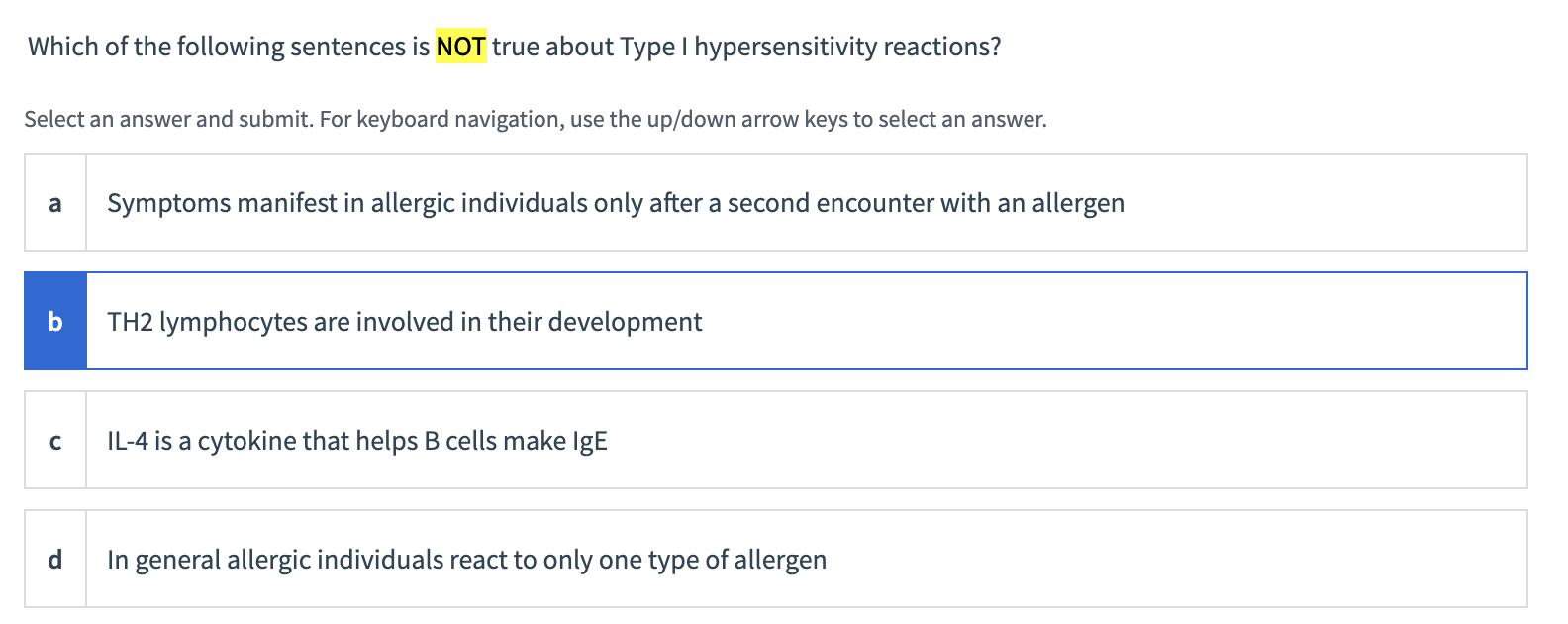 Which of the following sentences is NOT true about Type I hypersensitivity reactions?

Select an answer and submit. For keyboard navigation, use the up/down arrow keys to select an answer.

a Symptoms manifest in allergic individuals only after a second encounter with an allergen

b TH2 lymphocytes are involved in their development

c IL-4 is a cytokine that helps B cells make IgE

d In general allergic individuals react to only one type of allergen